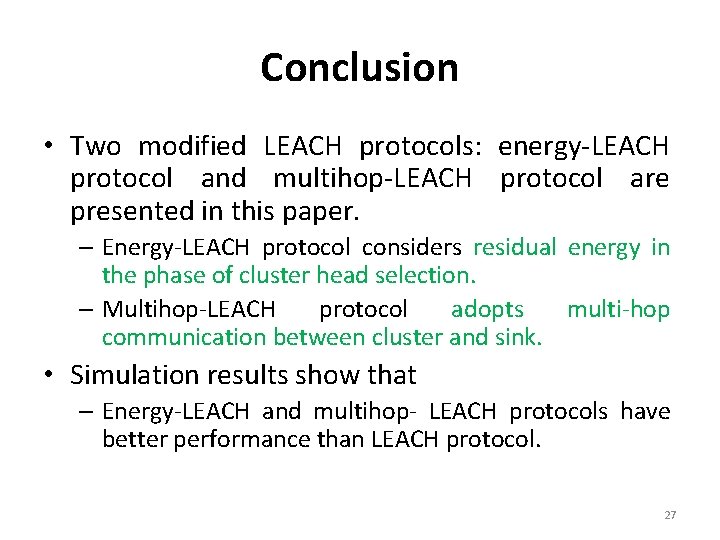 Conclusion

• Two modified LEACH protocols: energy-LEACH protocol and multihop-LEACH protocol are presented in this paper.

– Energy-LEACH protocol considers residual energy in the phase of cluster head selection.

– Multihop-LEACH protocol adopts multi-hop communication between cluster and sink.

• Simulation results show that

– Energy-LEACH and multihop- LEACH protocols have better performance than LEACH protocol.

27